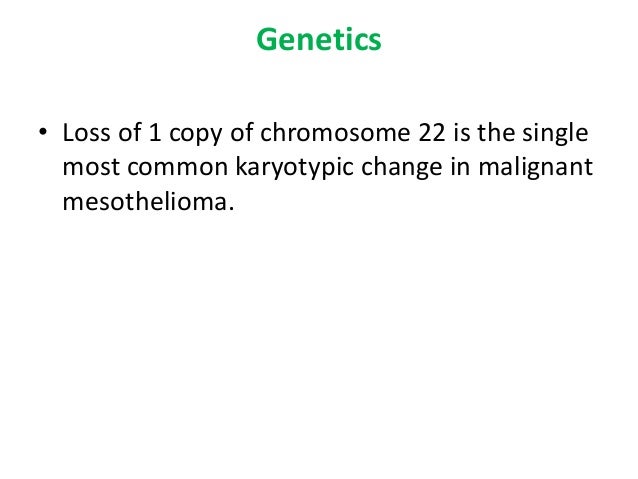 Genetics

• Loss of 1 copy of chromosome 22 is the single most common karyotypic change in malignant mesothelioma.